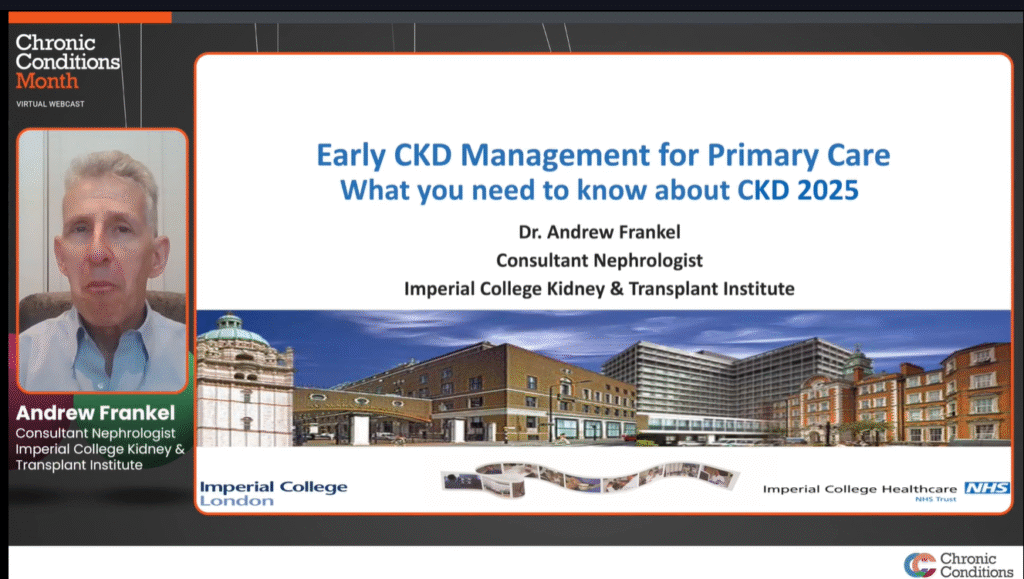 Chronic Conditions Month
VIRTUAL WEBCAST

Andrew Frankel
Consultant Nephrologist
Imperial College Kidney & Transplant Institute

Early CKD Management for Primary Care
What you need to know about CKD 2025

Dr. Andrew Frankel
Consultant Nephrologist
Imperial College Kidney & Transplant Institute

Imperial College London

Imperial College Healthcare NHS
NHS Trust

Chronic Conditions